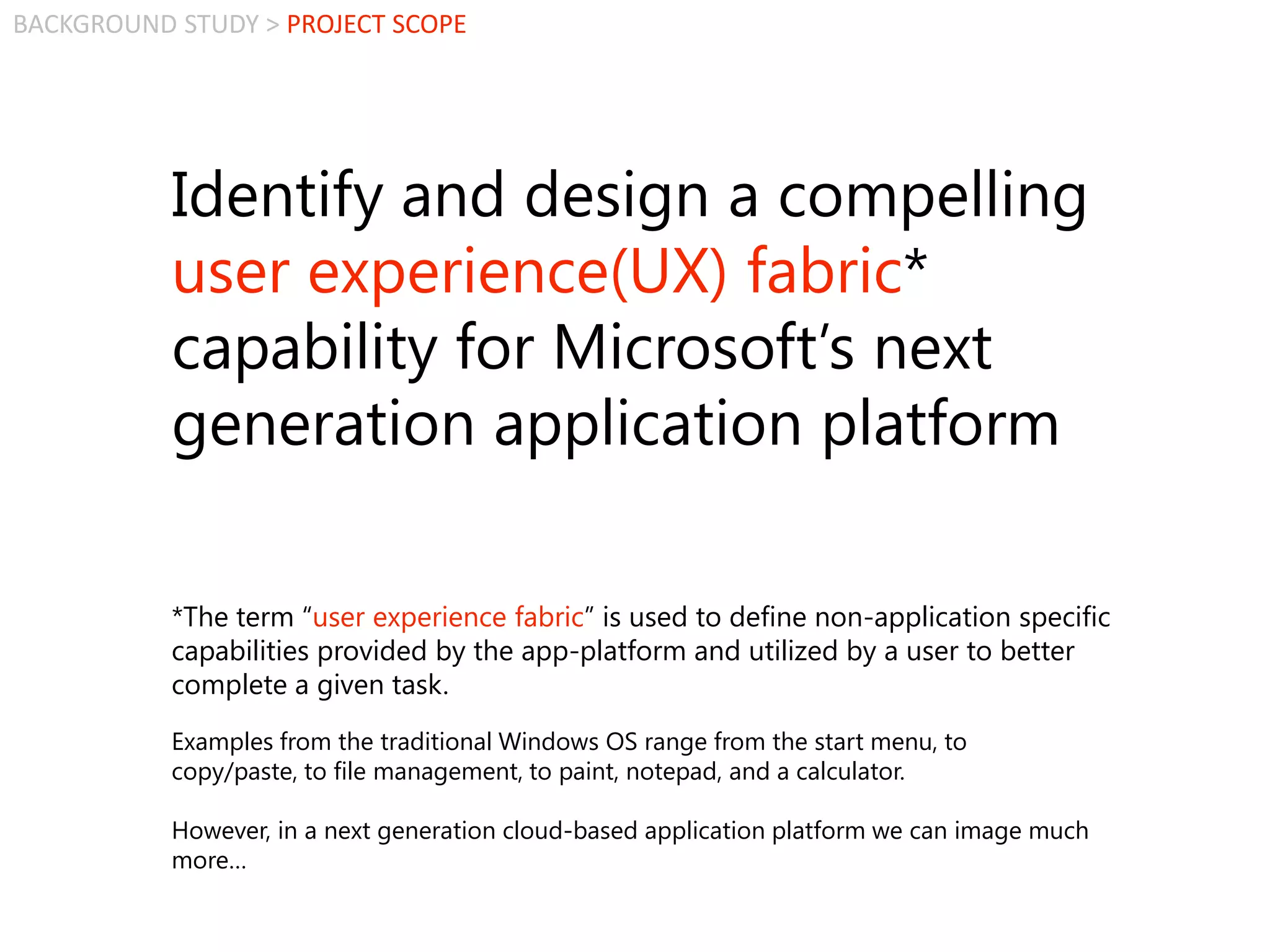 BACKGROUND STUDY > PROJECT SCOPE

Identify and design a compelling user experience(UX) fabric* capability for Microsoft’s next generation application platform

*The term “user experience fabric” is used to define non-application specific capabilities provided by the app-platform and utilized by a user to better complete a given task.

Examples from the traditional Windows OS range from the start menu, to copy/paste, to file management, to paint, notepad, and a calculator.

However, in a next generation cloud-based application platform we can image much more…